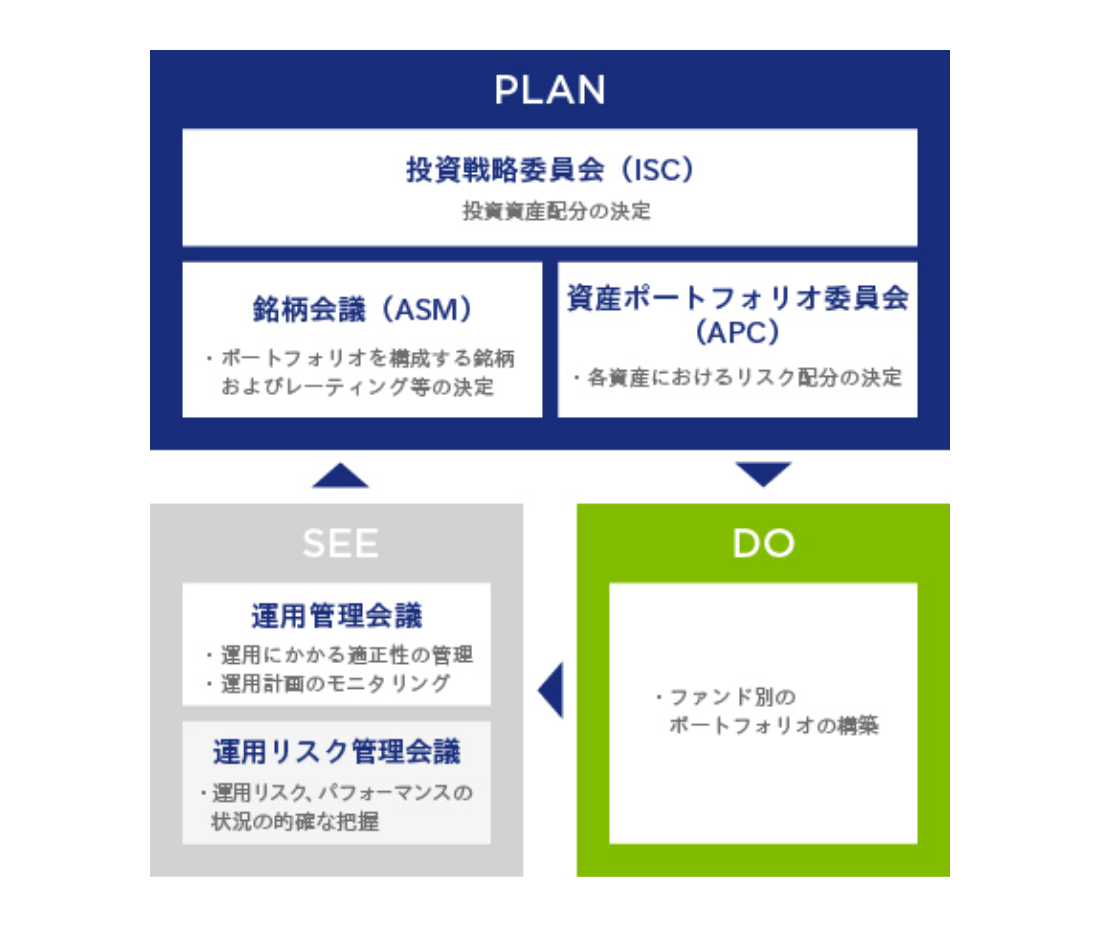 PLAN

投資戦略委員会（ISC）
投資資産配分の決定

銘柄会議（ASM）
・ポートフォリオを構成する銘柄およびレーティング等の決定

資産ポートフォリオ委員会（APC）
・各資産におけるリスク配分の決定

SEE

運用管理会議
・運用にかかる適正性の管理
・運用計画のモニタリング

運用リスク管理会議
・運用リスク、パフォーマンスの状況の的確な把握

DO

・ファンド別のポートフォリオの構築